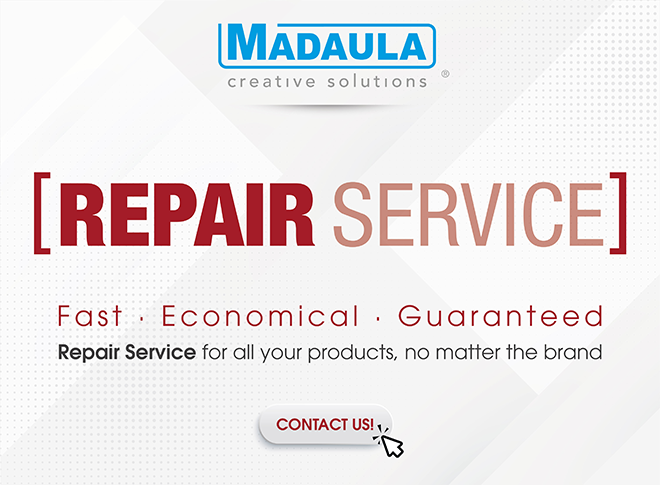 MADAULA
creative solutions ®

[REPAIR SERVICE]

Fast · Economical · Guaranteed
Repair Service for all your products, no matter the brand

CONTACT US!